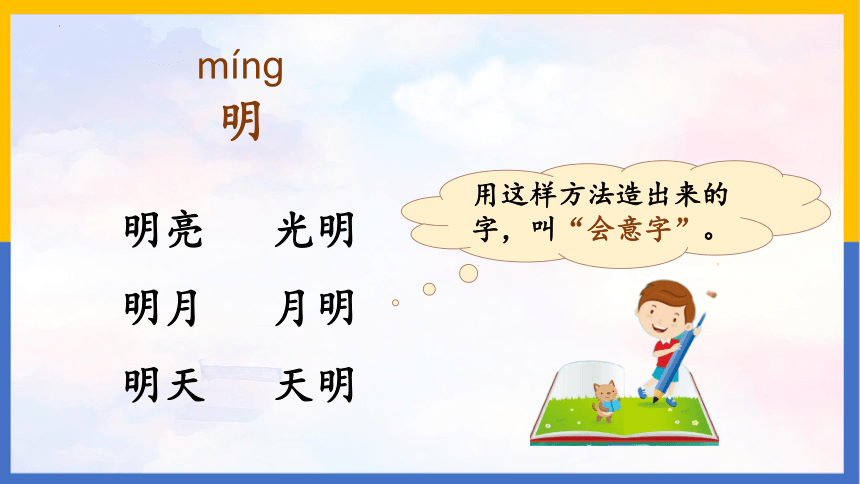 míng
明

明亮　光明

明月　月明

明天　天明

用这样方法造出来的字，叫“会意字”。